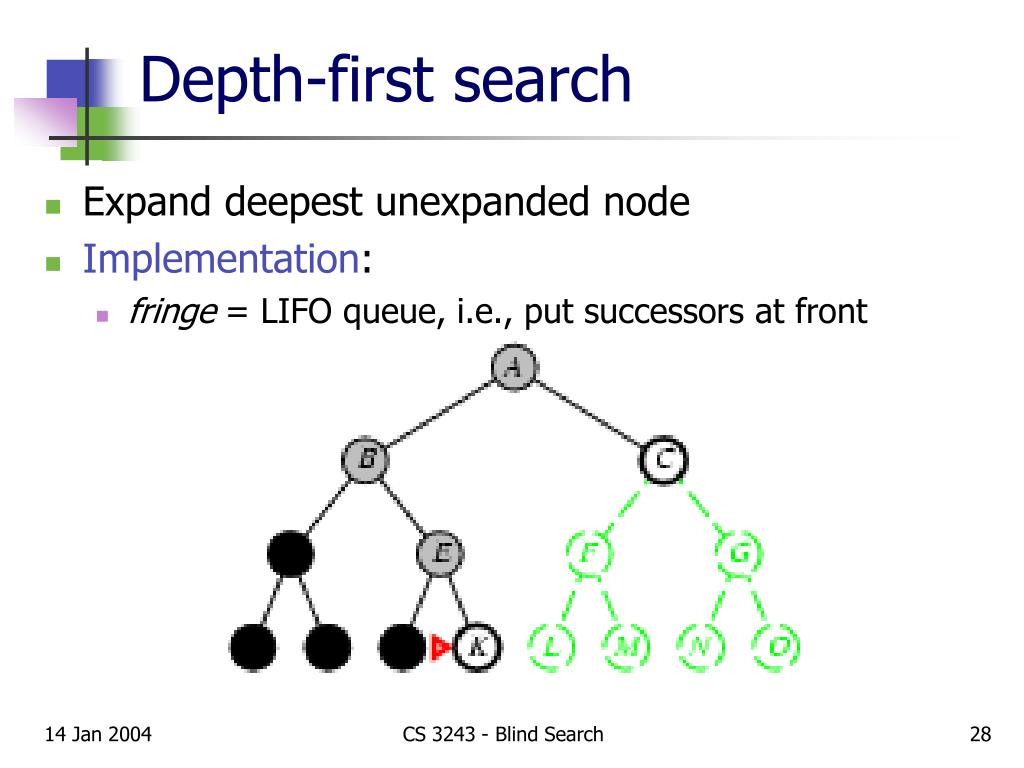 Depth-first search

Expand deepest unexpanded node

Implementation:

fringe = LIFO queue, i.e., put successors at front

A
B C
E F G
K L M N O

14 Jan 2004

CS 3243 - Blind Search

28